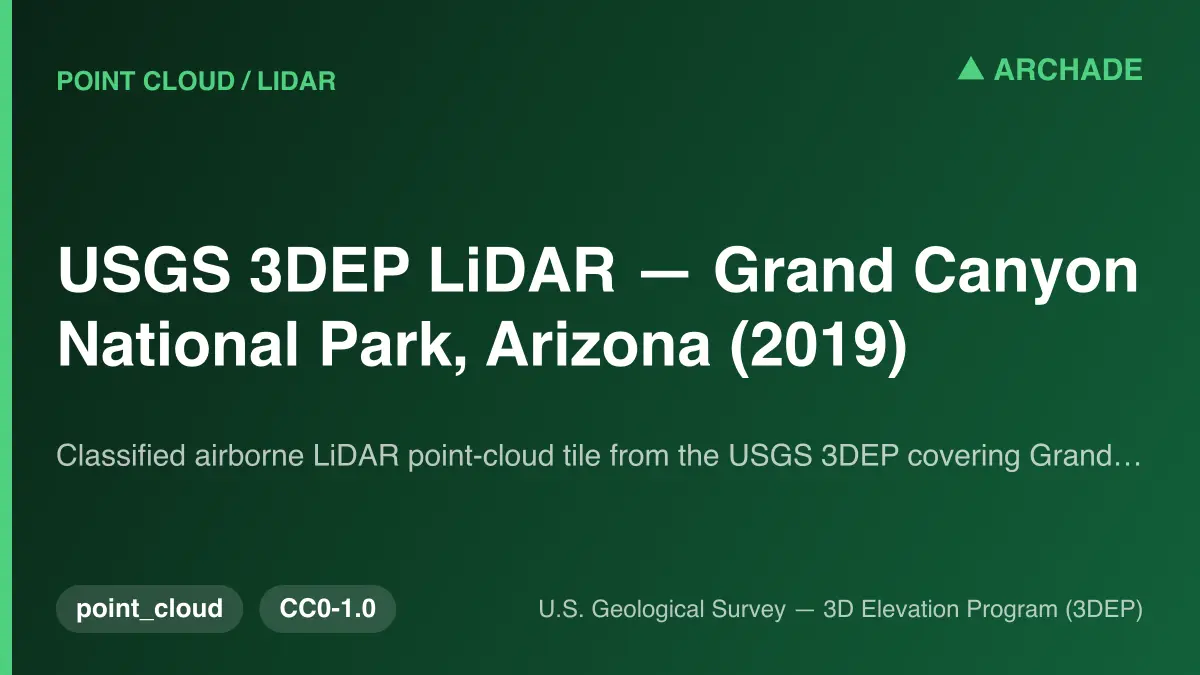 POINT CLOUD / LIDAR

▲ ARCHADE

USGS 3DEP LiDAR — Grand Canyon National Park, Arizona (2019)

Classified airborne LiDAR point-cloud tile from the USGS 3DEP covering Grand…

point_cloud

CC0-1.0

U.S. Geological Survey — 3D Elevation Program (3DEP)